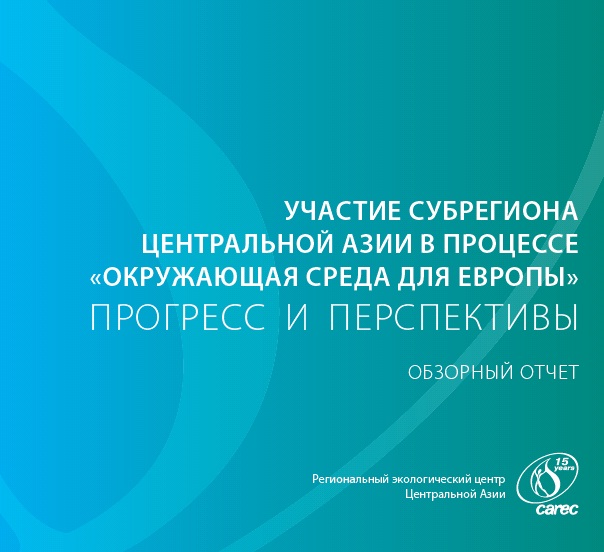 УЧАСТИЕ СУБРЕГИОНА ЦЕНТРАЛЬНОЙ АЗИИ В ПРОЦЕССЕ «ОКРУЖАЮЩАЯ СРЕДА ДЛЯ ЕВРОПЫ»
ПРОГРЕСС И ПЕРСПЕКТИВЫ

ОБЗОРНЫЙ ОТЧЕТ

Региональный экологический центр Центральной Азии

15 years
carec